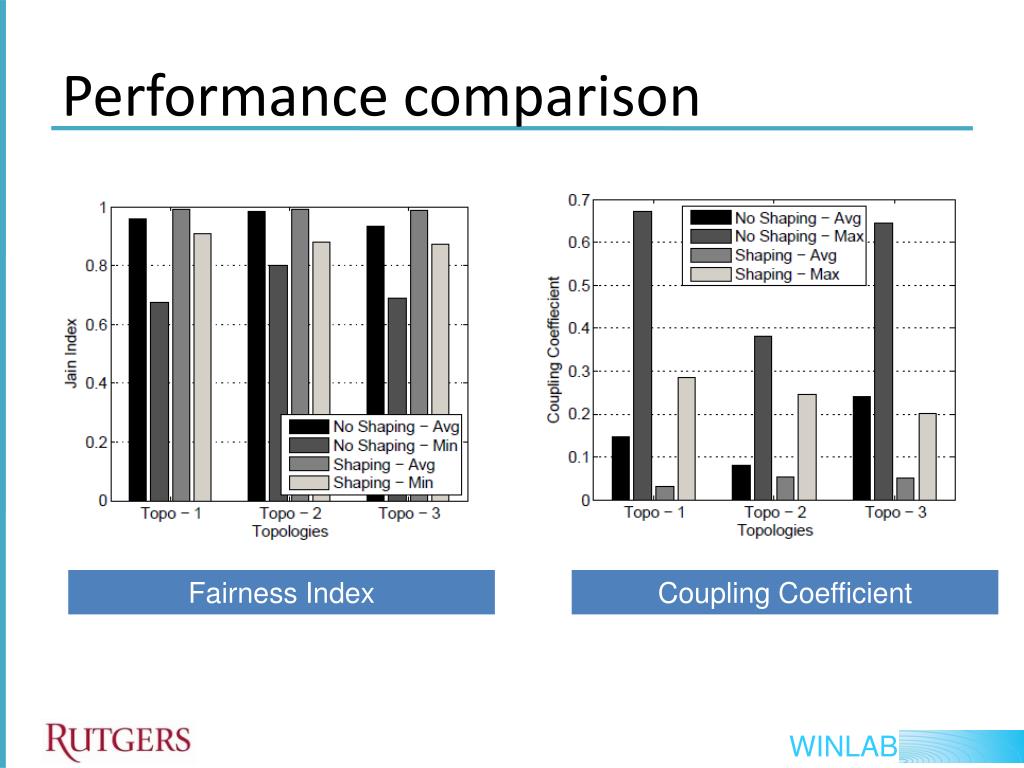 Performance comparison

Jain Index

1
0.8
0.6
0.4
0.2
0

No Shaping − Avg
No Shaping − Min
Shaping − Avg
Shaping − Min

Topo − 1
Topo − 2
Topo − 3
Topologies

Coupling Coefficient

0.7
0.6
0.5
0.4
0.3
0.2
0.1
0

No Shaping − Avg
No Shaping − Max
Shaping − Avg
Shaping − Max

Topo − 1
Topo − 2
Topo − 3
Topologies

Fairness Index

Coupling Coefficient

RUTGERS

WINLAB